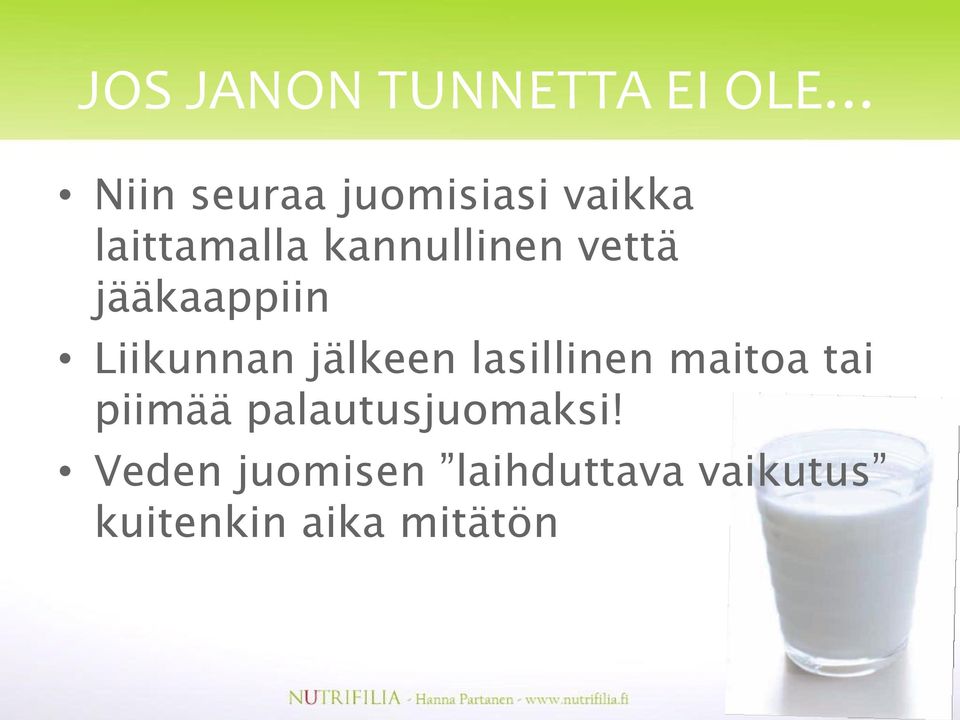 JOS JANON TUNNETTA EI OLE…

• Niin seuraa juomisiasi vaikka laittamalla kannullinen vettä jääkaappiin
• Liikunnan jälkeen lasillinen maitoa tai piimää palautusjuomaksi!
• Veden juomisen ”laihduttava vaikutus” kuitenkin aika mitätön

NUTRIFILIA - Hanna Partanen - www.nutrifilia.fi